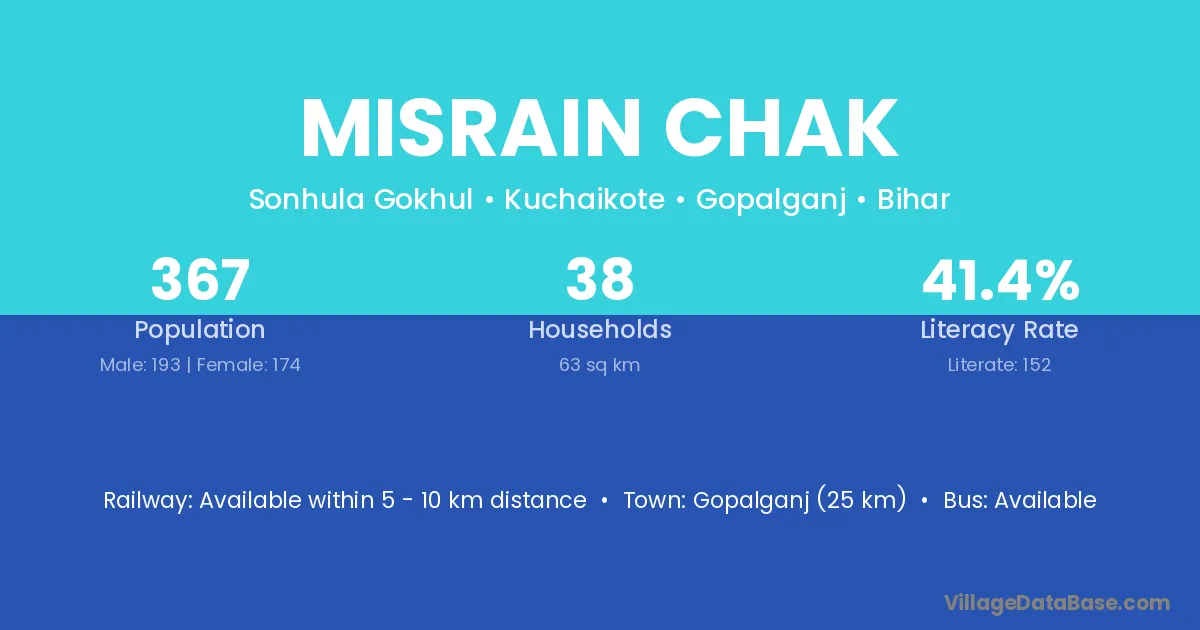 MISRAIN CHAK

Sonhula Gokhul • Kuchaikote • Gopalganj • Bihar

367
Population
Male: 193 | Female: 174

38
Households
63 sq km

41.4%
Literacy Rate
Literate: 152

Railway: Available within 5 - 10 km distance • Town: Gopalganj (25 km) • Bus: Available

VillageDataBase.com